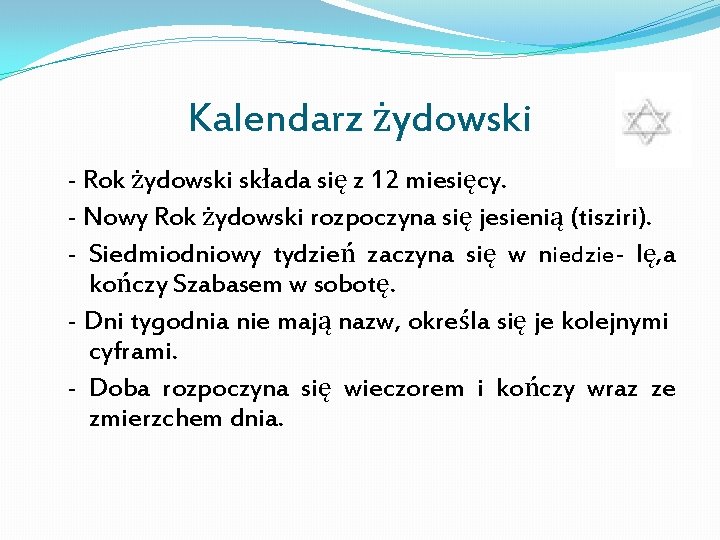 Kalendarz żydowski

- Rok żydowski składa się z 12 miesięcy.

- Nowy Rok żydowski rozpoczyna się jesienią (tisziri).

- Siedmiodniowy tydzień zaczyna się w niedzie- lę,a kończy Szabasem w sobotę.

- Dni tygodnia nie mają nazw, określa się je kolejnymi cyframi.

- Doba rozpoczyna się wieczorem i kończy wraz ze zmierzchem dnia.